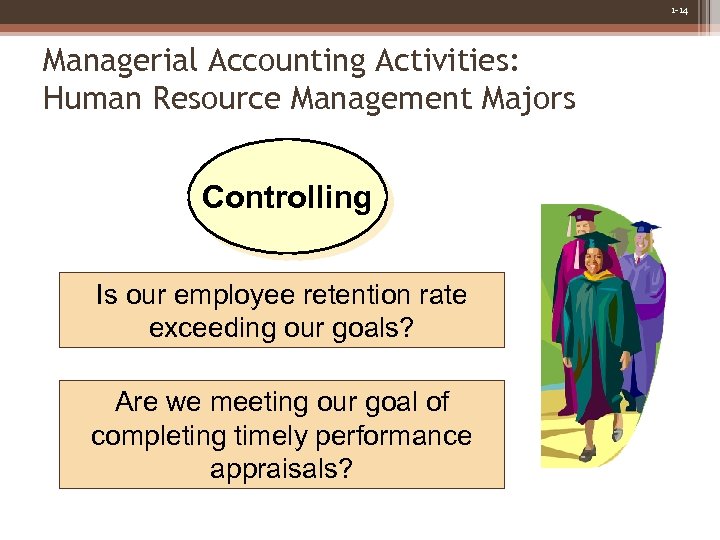 1-14

Managerial Accounting Activities: Human Resource Management Majors

Controlling

Is our employee retention rate exceeding our goals?

Are we meeting our goal of completing timely performance appraisals?